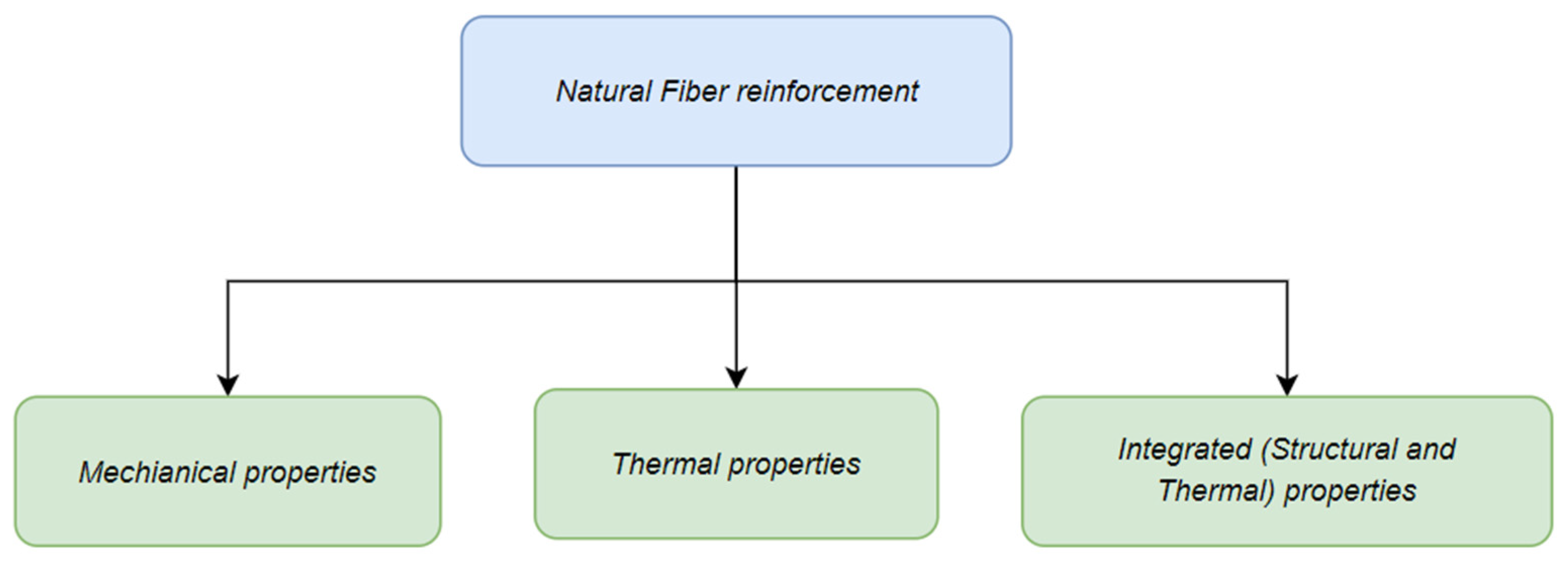 Natural Fiber reinforcement

Mechianical properties

Thermal properties

Integrated (Structural and Thermal) properties